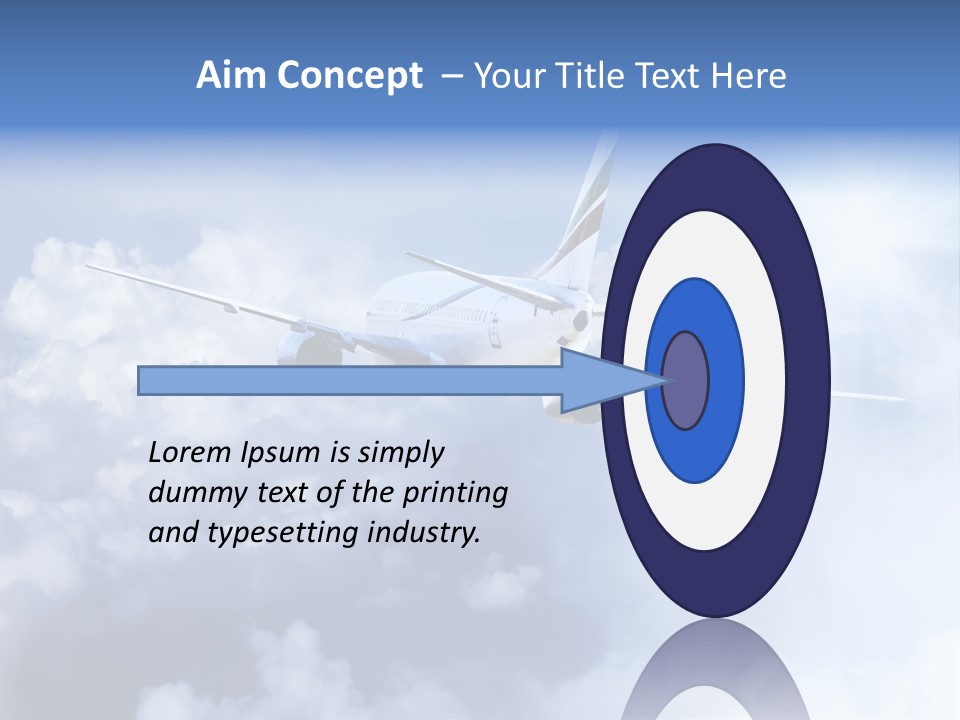 Aim Concept – Your Title Text Here

Lorem Ipsum is simply dummy text of the printing and typesetting industry.